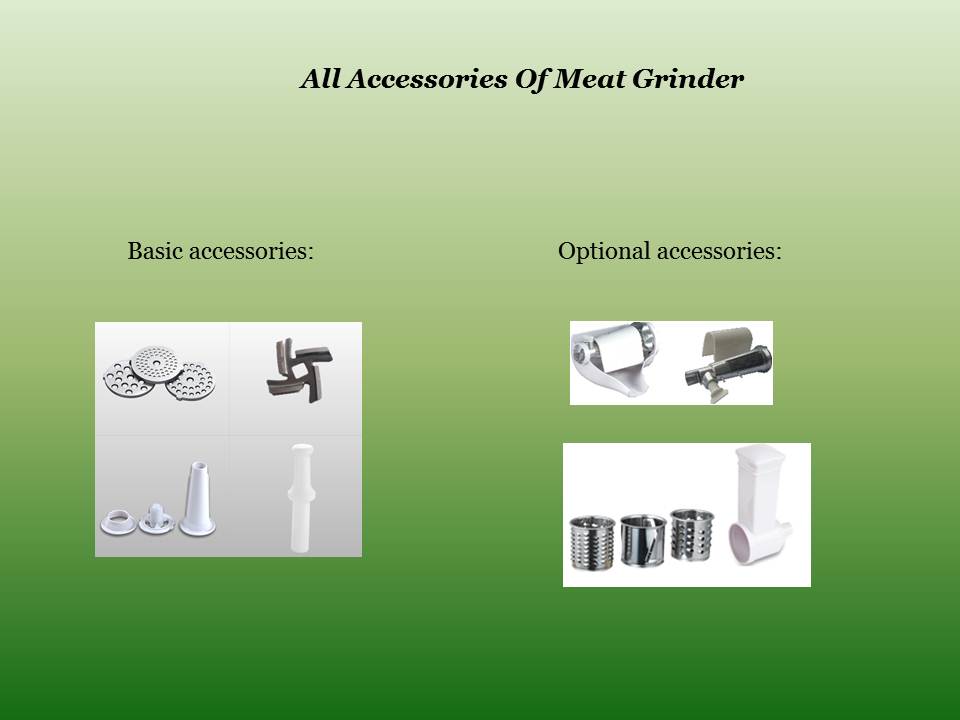 All Accessories Of Meat Grinder

Basic accessories:

Optional accessories: